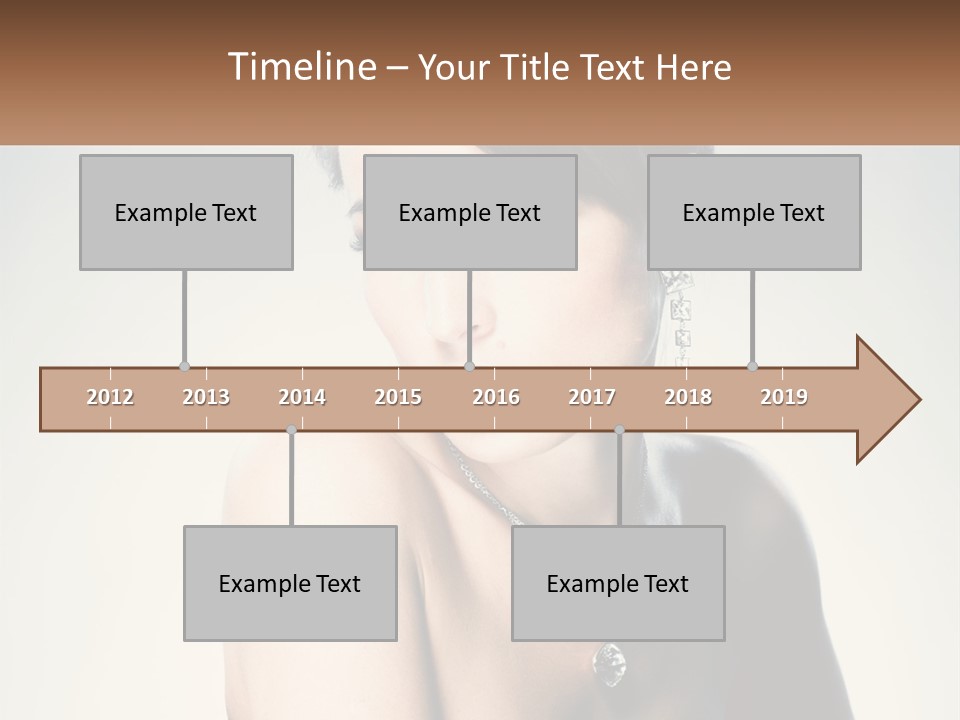 Timeline – Your Title Text Here

Example Text

Example Text

Example Text

2012 2013 2014 2015 2016 2017 2018 2019

Example Text

Example Text